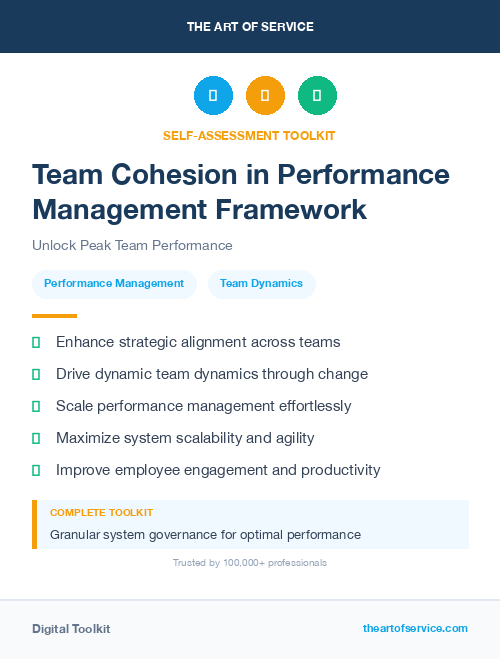 THE ART OF SERVICE

SELF-ASSESSMENT TOOLKIT

Team Cohesion in Performance Management Framework

Unlock Peak Team Performance

Performance Management

Team Dynamics

Enhance strategic alignment across teams

Drive dynamic team dynamics through change

Scale performance management effortlessly

Maximize system scalability and agility

Improve employee engagement and productivity

COMPLETE TOOLKIT

Granular system governance for optimal performance

Trusted by 100,000+ professionals

Digital Toolkit

theartofservice.com